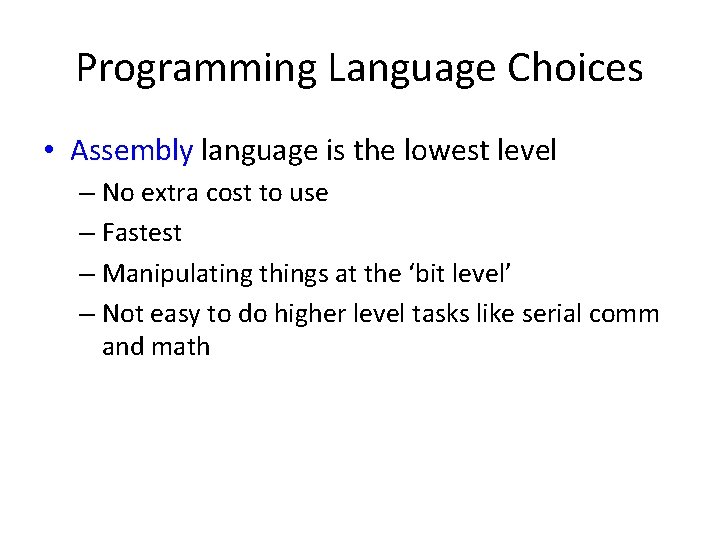 Programming Language Choices

• Assembly language is the lowest level
– No extra cost to use
– Fastest
– Manipulating things at the ‘bit level’
– Not easy to do higher level tasks like serial comm and math